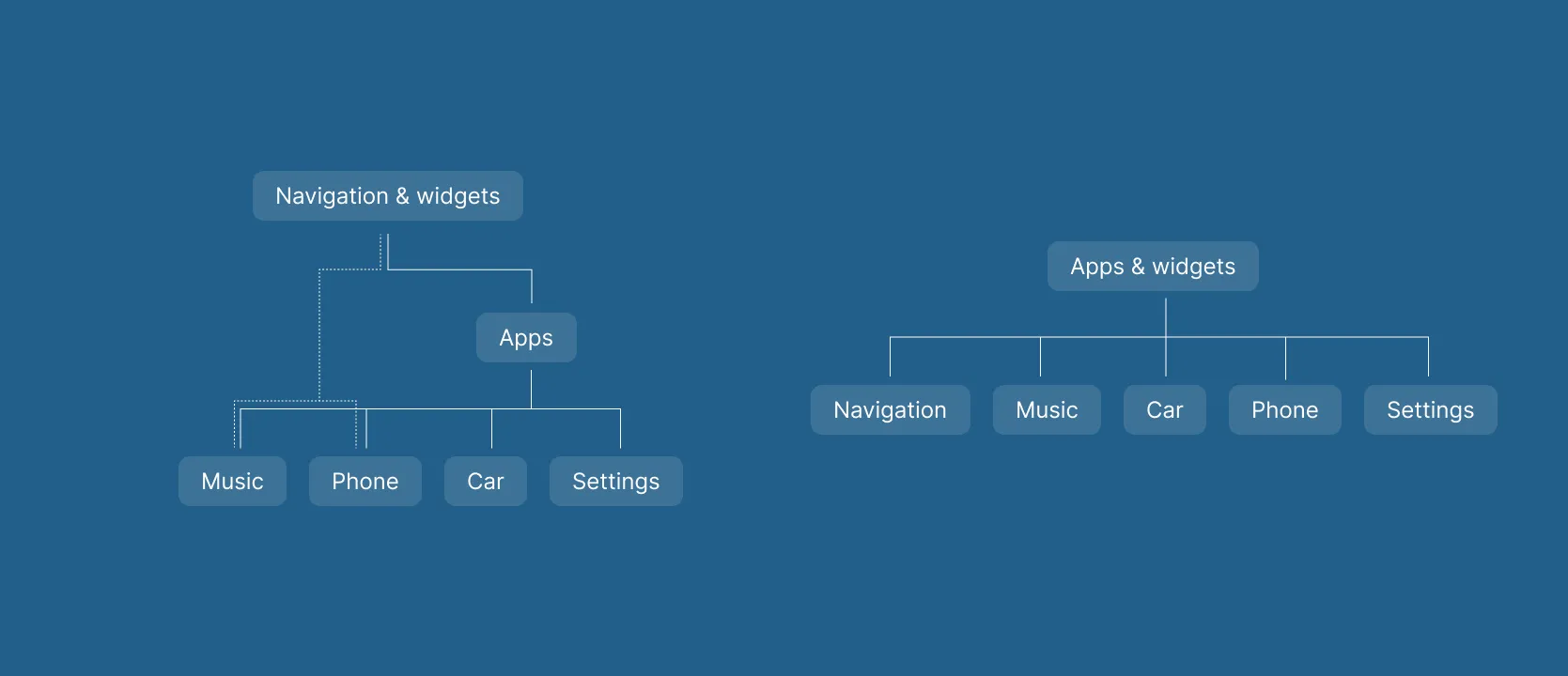 Navigation & widgets

Apps

Music

Phone

Car

Settings

Apps & widgets

Navigation

Music

Car

Phone

Settings